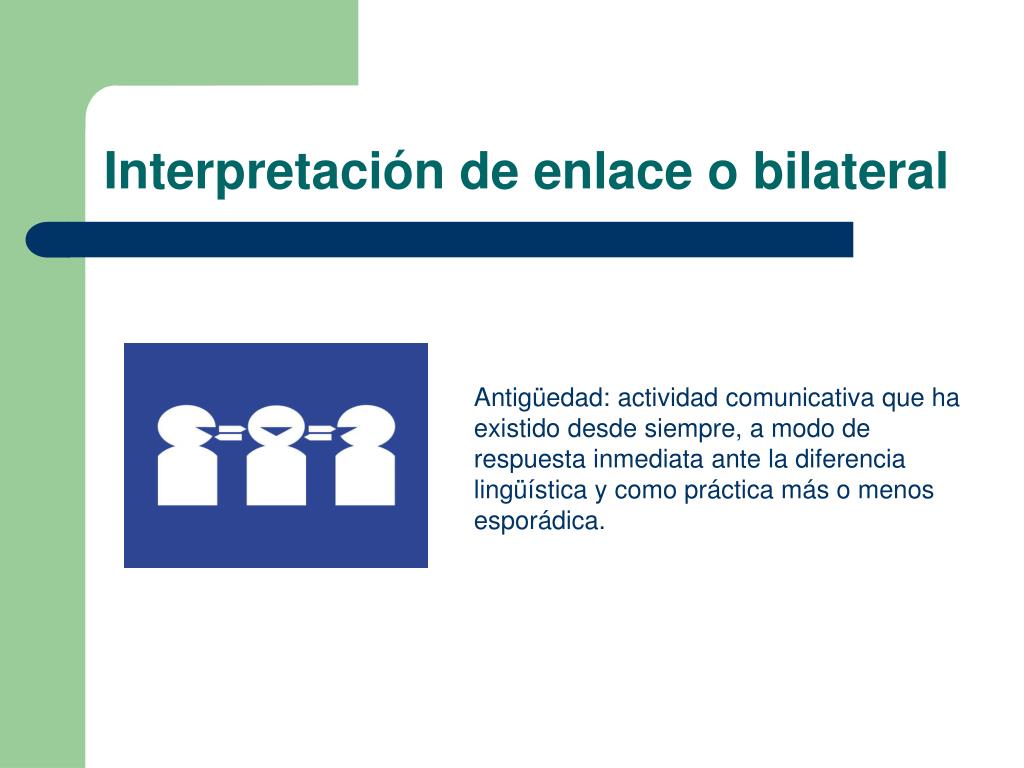 Interpretación de enlace o bilateral

Antigüedad: actividad comunicativa que ha existido desde siempre, a modo de respuesta inmediata ante la diferencia lingüística y como práctica más o menos esporádica.